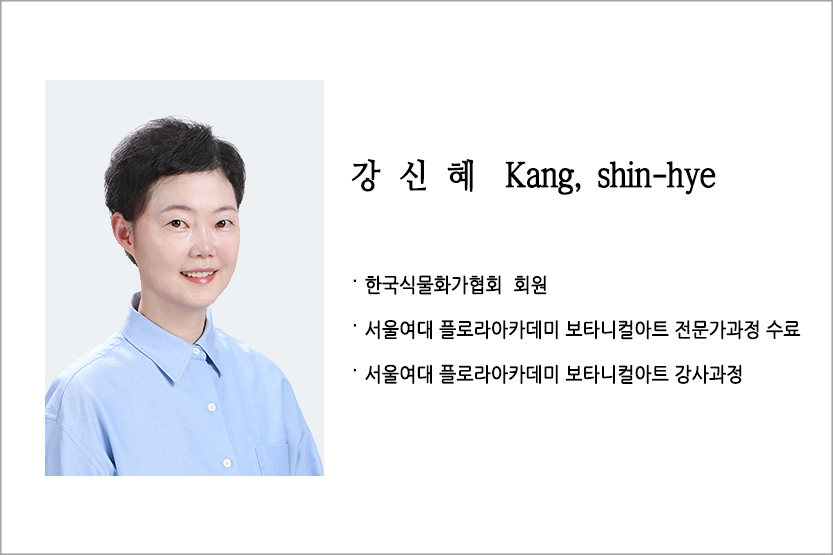 강 신 혜 Kang, shin-hye

· 한국식물화가협회 회원

· 서울여대 플로라아카데미 보타니컬아트 전문가과정 수료

· 서울여대 플로라아카데미 보타니컬아트 강사과정